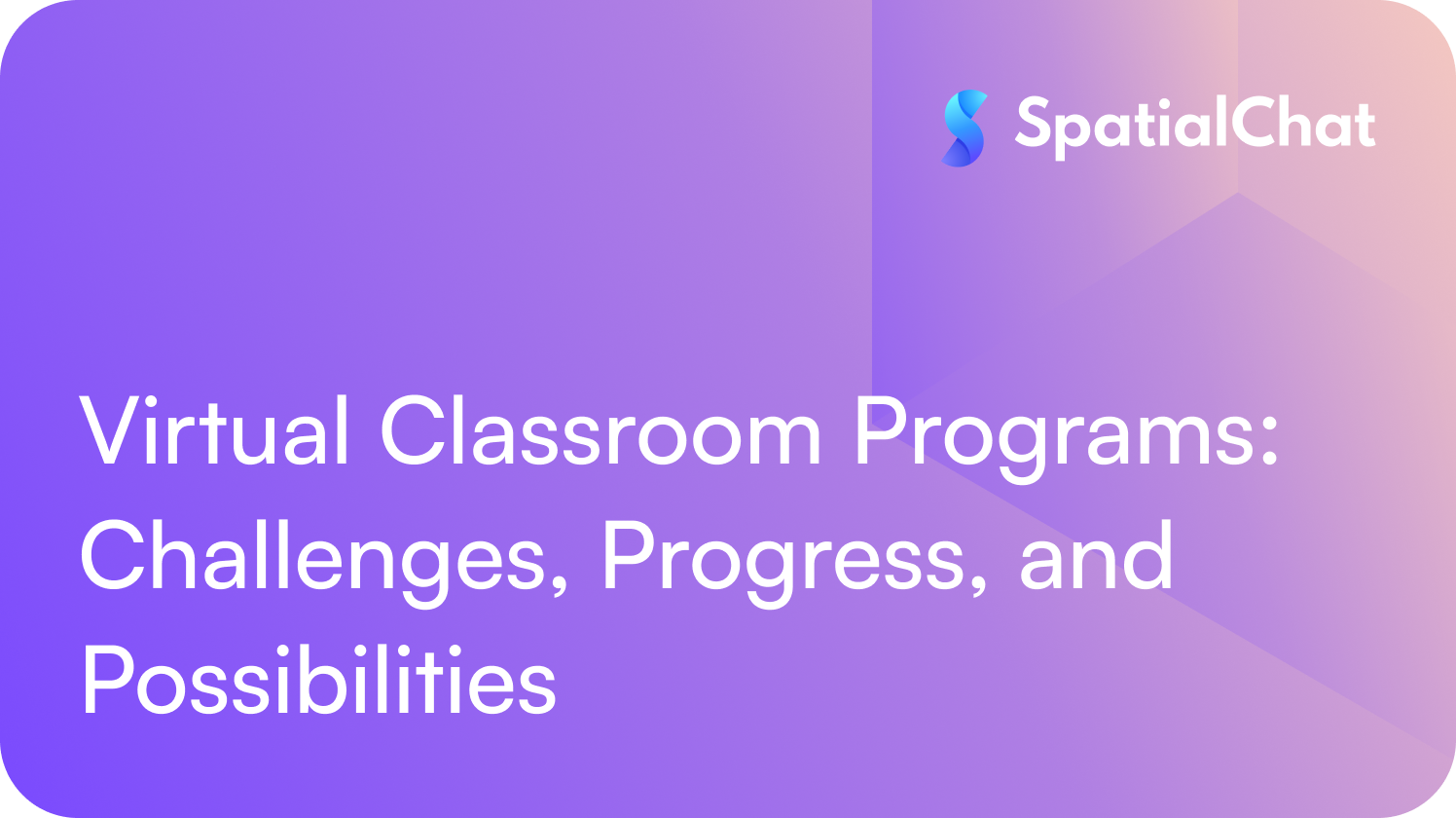 SpatialChat

Virtual Classroom Programs: Challenges, Progress, and Possibilities